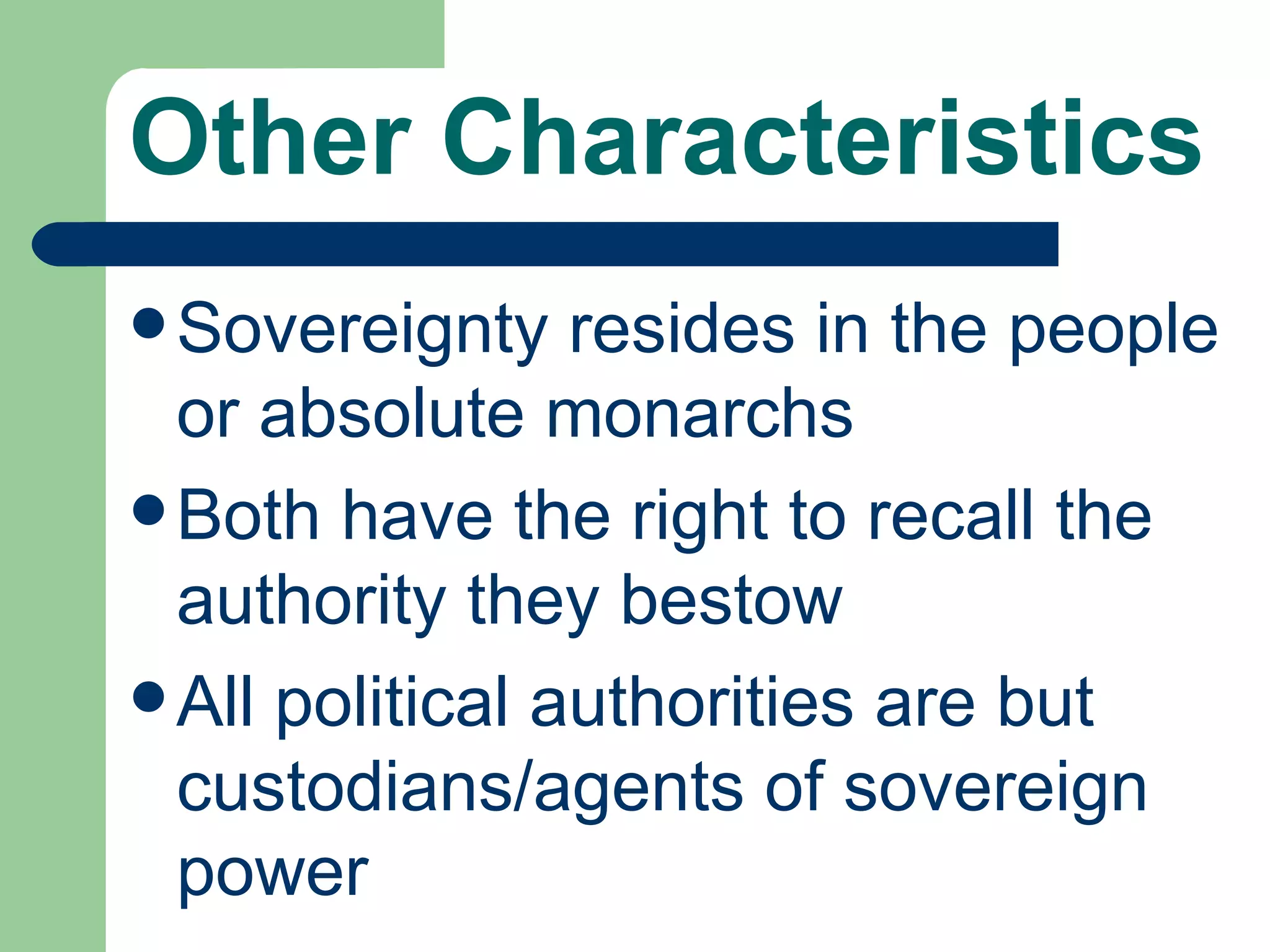 Other Characteristics

- Sovereignty resides in the people or absolute monarchs
- Both have the right to recall the authority they bestow
- All political authorities are but custodians/agents of sovereign power